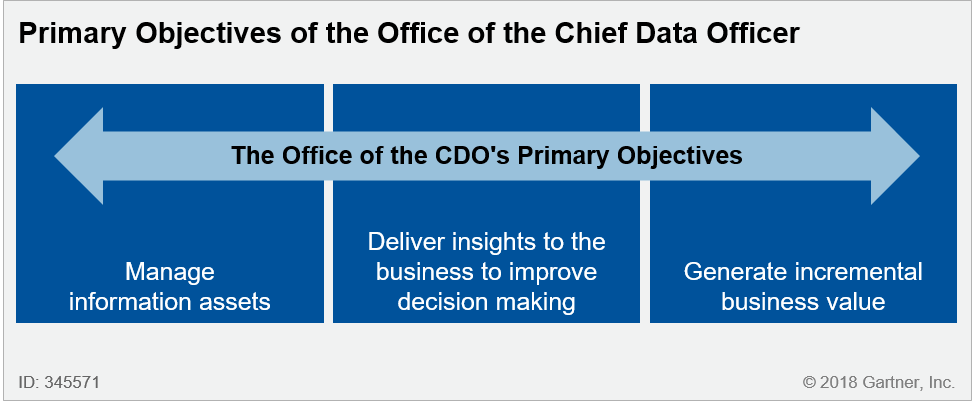 Primary Objectives of the Office of the Chief Data Officer

The Office of the CDO's Primary Objectives

Manage information assets

Deliver insights to the business to improve decision making

Generate incremental business value

ID: 345571

© 2018 Gartner, Inc.